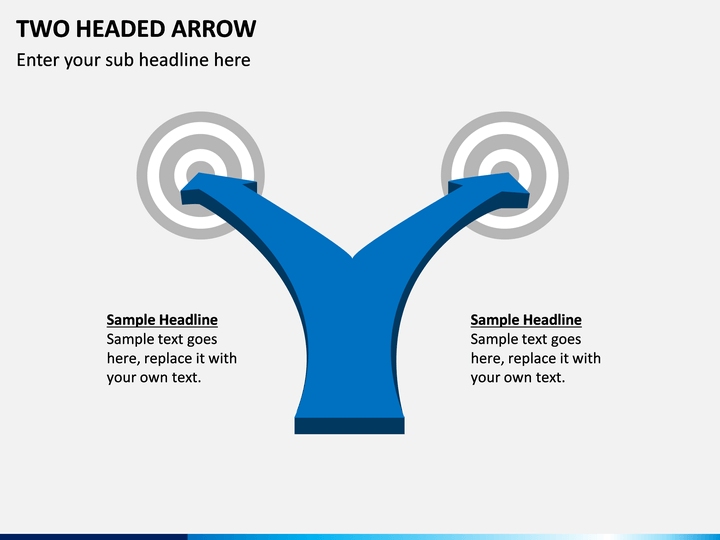 TWO HEADED ARROW

Enter your sub headline here

Sample Headline
Sample text goes here, replace it with your own text.

Sample Headline
Sample text goes here, replace it with your own text.